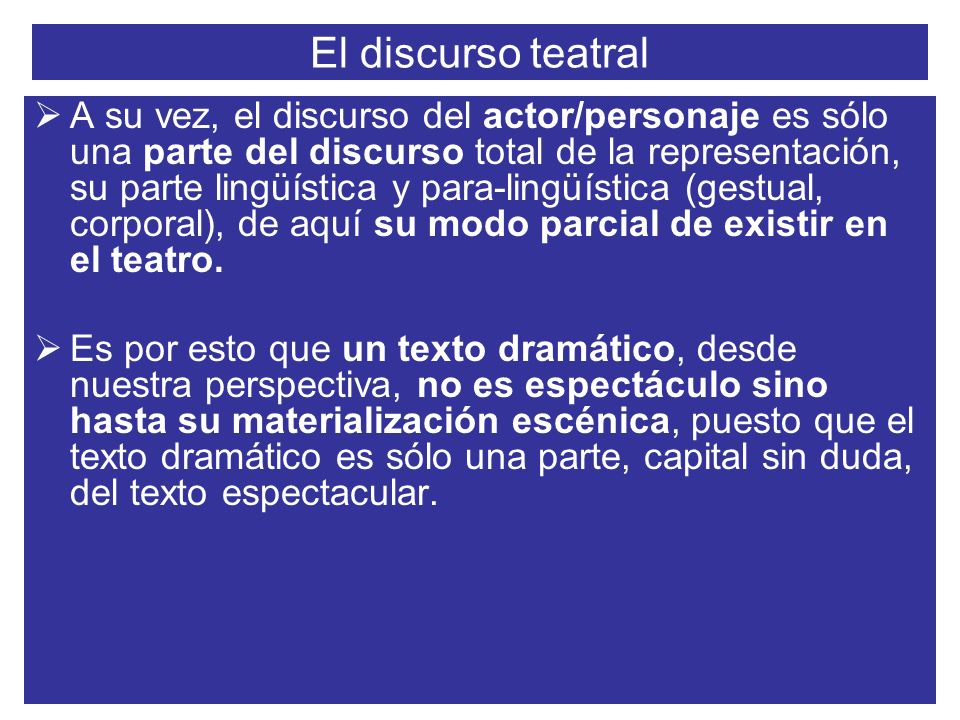 El discurso teatral

➢ A su vez, el discurso del actor/personaje es sólo una parte del discurso total de la representación, su parte lingüística y para-lingüística (gestual, corporal), de aquí su modo parcial de existir en el teatro.

➢ Es por esto que un texto dramático, desde nuestra perspectiva, no es espectáculo sino hasta su materialización escénica, puesto que el texto dramático es sólo una parte, capital sin duda, del texto espectacular.